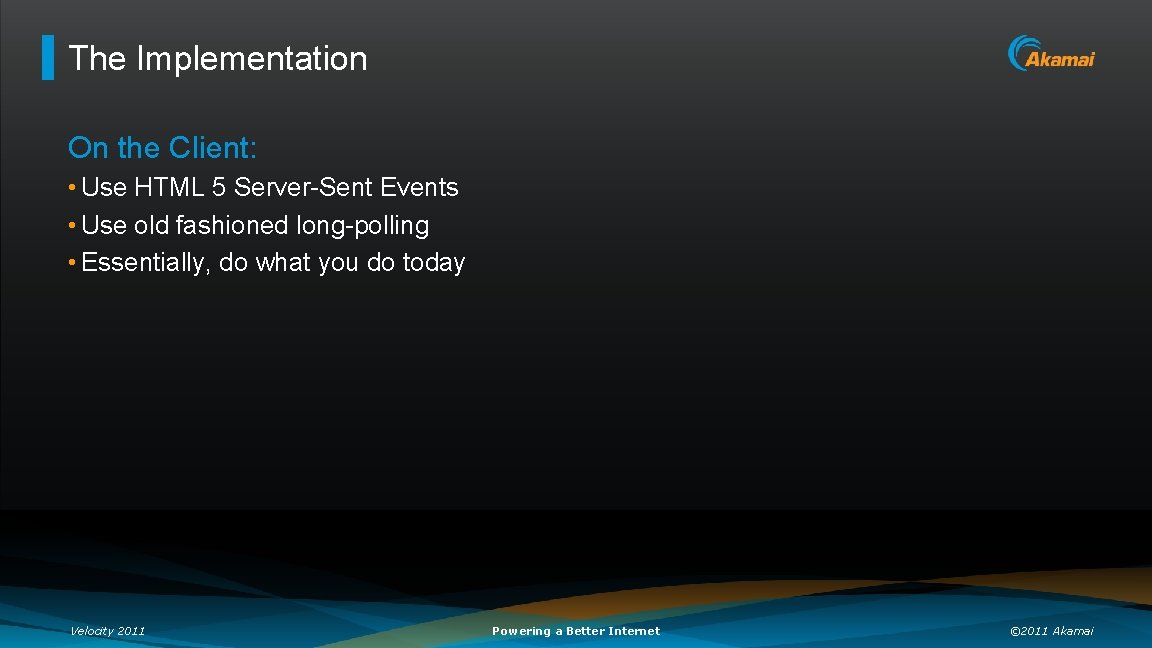 The Implementation

Akamai

On the Client:

• Use HTML 5 Server-Sent Events
• Use old fashioned long-polling
• Essentially, do what you do today

Velocity 2011

Powering a Better Internet

©2011 Akamai